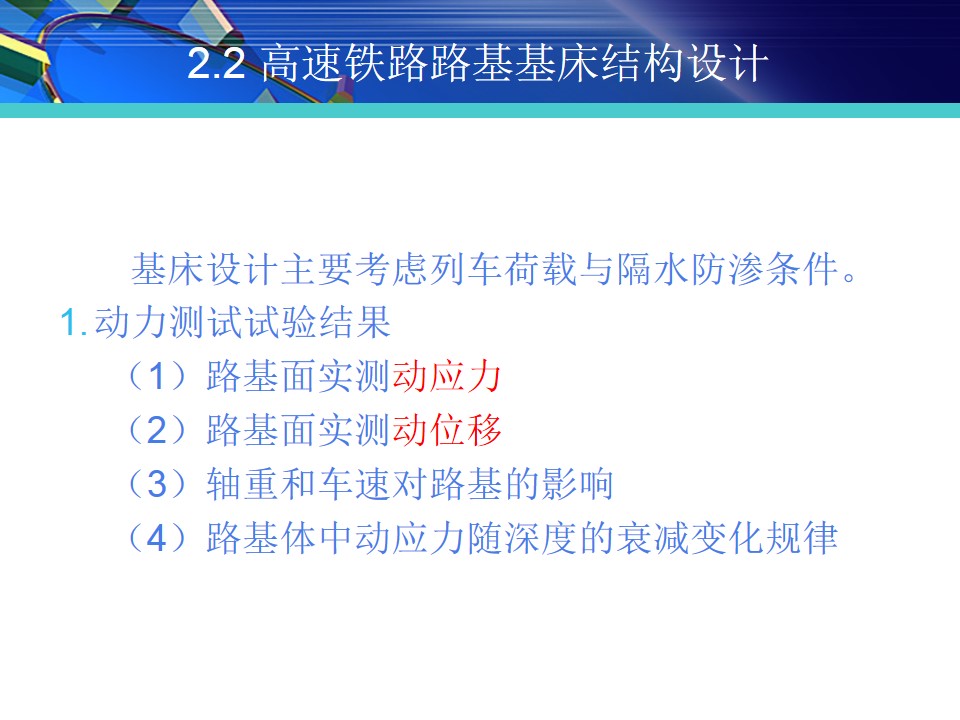 2.2 高速铁路路基基床结构设计

基床设计主要考虑列车荷载与隔水防渗条件。

1. 动力测试试验结果

（1）路基面实测动应力

（2）路基面实测动位移

（3）轴重和车速对路基的影响

（4）路基体中动应力随深度的衰减变化规律